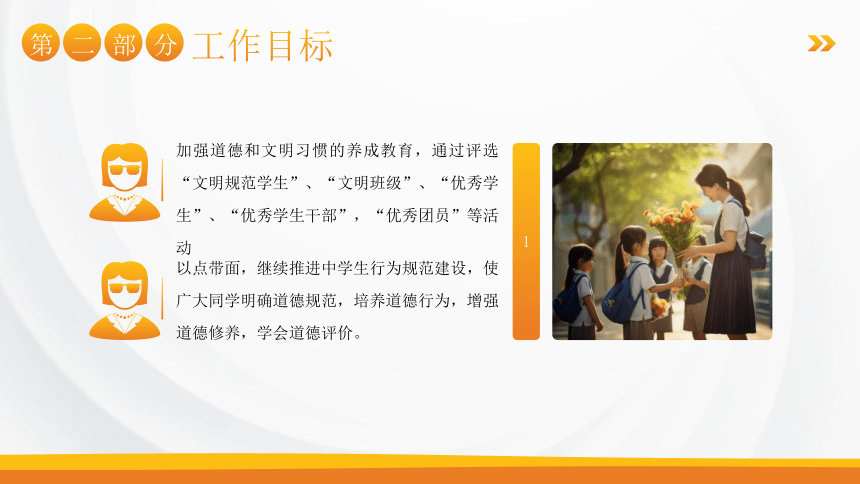 第二部分 工作目标

加强道德和文明习惯的养成教育，通过评选“文明规范学生”、“文明班级”、“优秀学生”、“优秀学生干部”，“优秀团员”等活动

以点带面，继续推进中学生行为规范建设，使广大同学明确道德规范，培养道德行为，增强道德修养，学会道德评价。

1